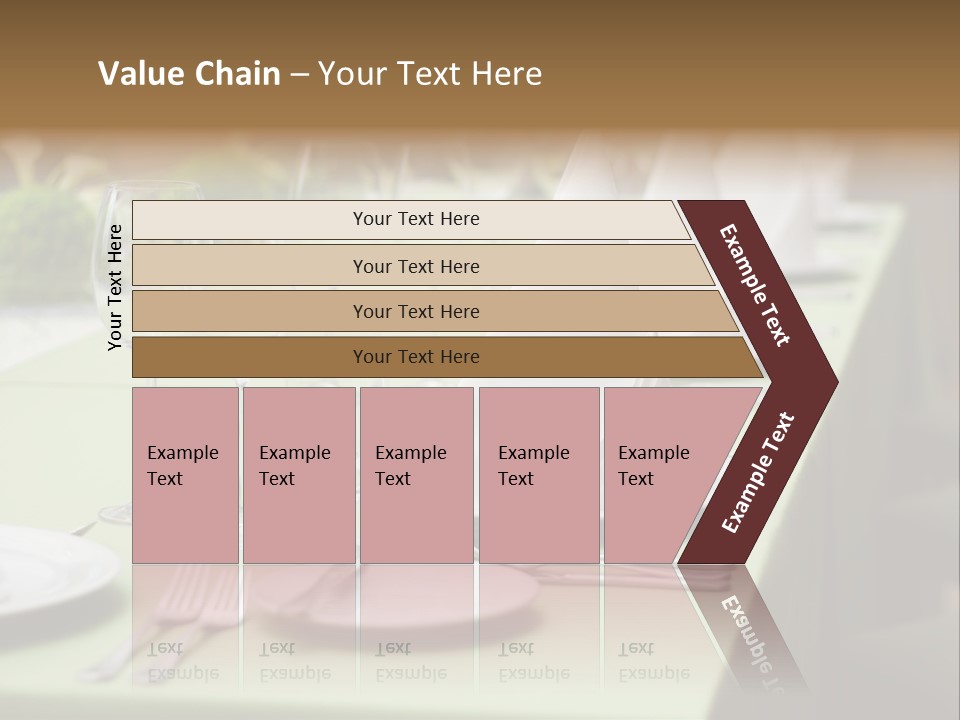 Value Chain – Your Text Here

Your Text Here

Your Text Here

Your Text Here

Your Text Here

Your Text Here

Example Text

Example Text

Example Text

Example Text

Example Text

Example Text

Example Text